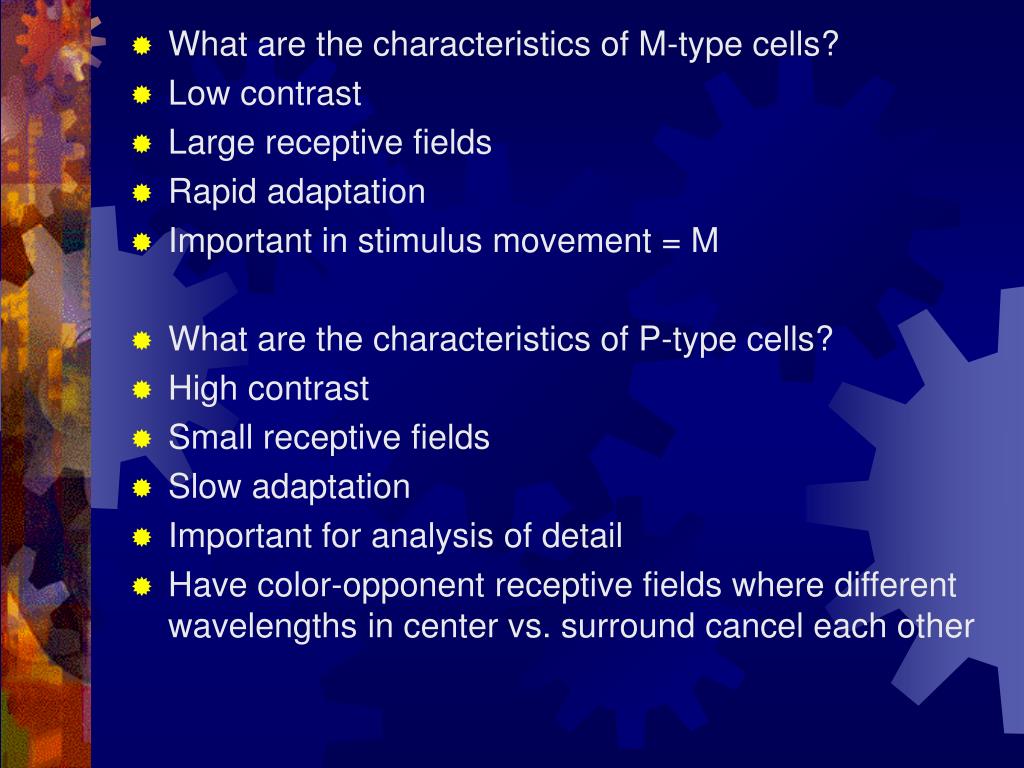 What are the characteristics of M-type cells?
Low contrast
Large receptive fields
Rapid adaptation
Important in stimulus movement = M

What are the characteristics of P-type cells?
High contrast
Small receptive fields
Slow adaptation
Important for analysis of detail
Have color-opponent receptive fields where different wavelengths in center vs. surround cancel each other